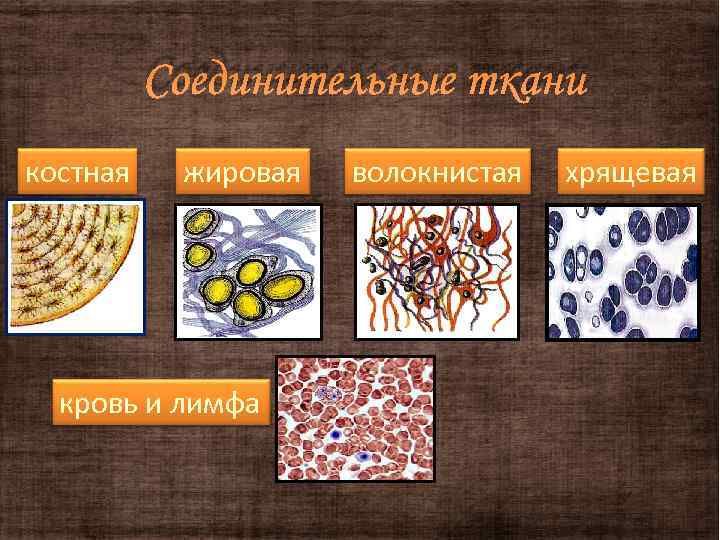 Соединительные ткани

костная

жировая

волокнистая

хрящевая

кровь и лимфа